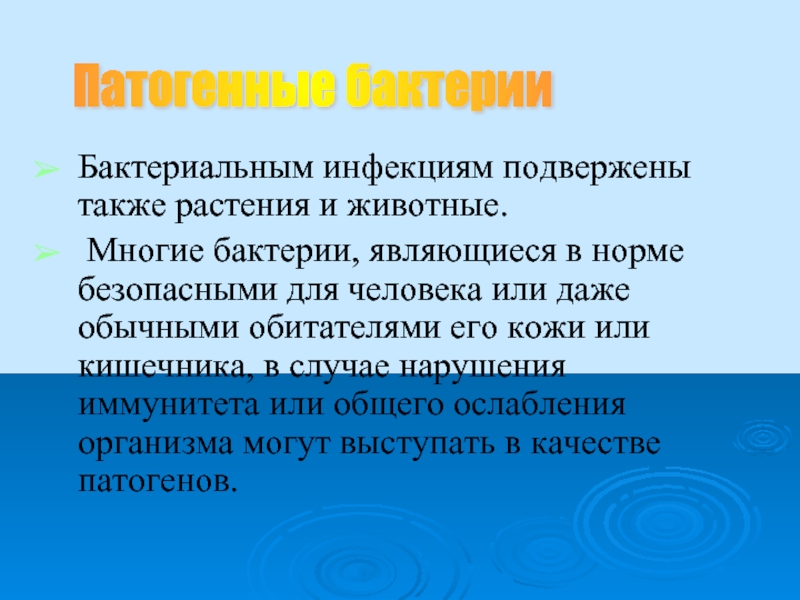 Патогенные бактерии

➢ Бактериальным инфекциям подвержены также растения и животные.

➢ Многие бактерии, являющиеся в норме безопасными для человека или даже обычными обитателями его кожи или кишечника, в случае нарушения иммунитета или общего ослабления организма могут выступать в качестве патогенов.